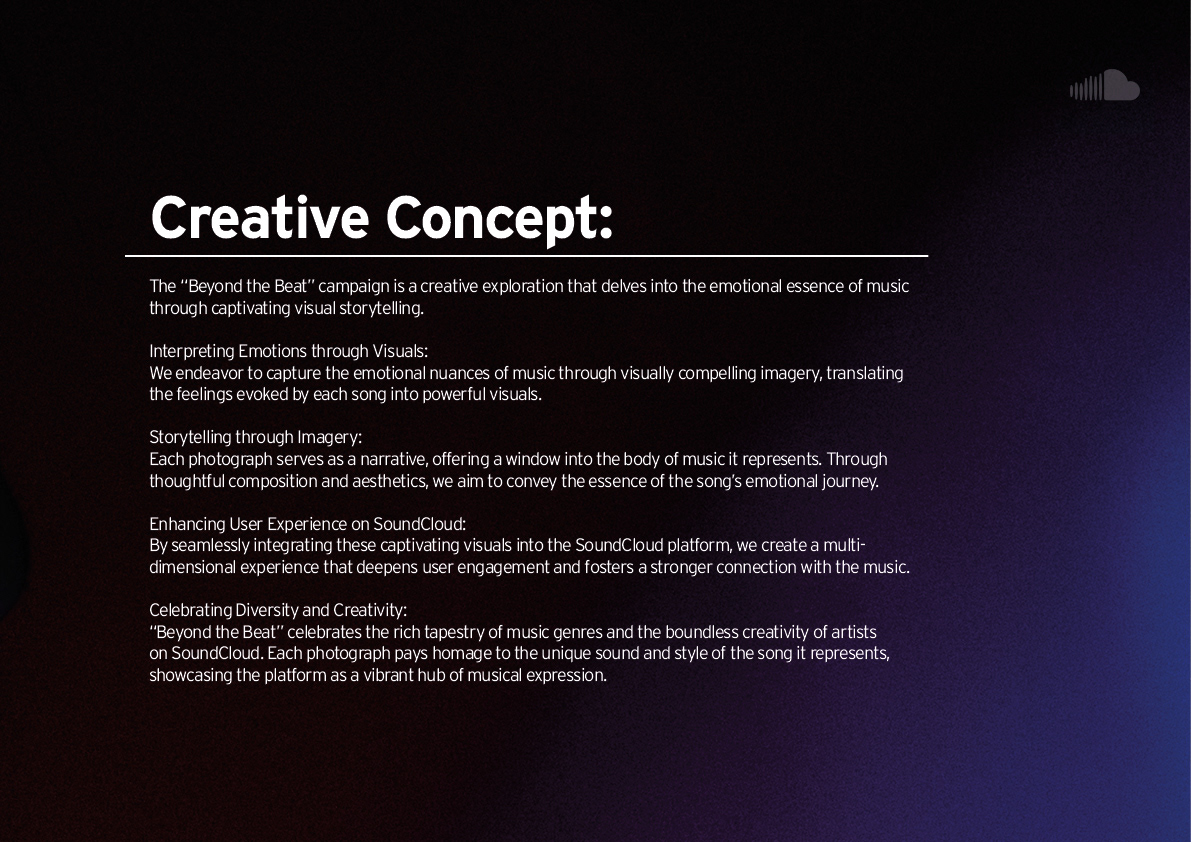 Creative Concept:

The "Beyond the Beat" campaign is a creative exploration that delves into the emotional essence of music through captivating visual storytelling.

Interpreting Emotions through Visuals:
We endeavor to capture the emotional nuances of music through visually compelling imagery, translating the feelings evoked by each song into powerful visuals.

Storytelling through Imagery:
Each photograph serves as a narrative, offering a window into the body of music it represents. Through thoughtful composition and aesthetics, we aim to convey the essence of the song's emotional journey.

Enhancing User Experience on SoundCloud:
By seamlessly integrating these captivating visuals into the SoundCloud platform, we create a multi-dimensional experience that deepens user engagement and fosters a stronger connection with the music.

Celebrating Diversity and Creativity:
"Beyond the Beat" celebrates the rich tapestry of music genres and the boundless creativity of artists on SoundCloud. Each photograph pays homage to the unique sound and style of the song it represents, showcasing the platform as a vibrant hub of musical expression.